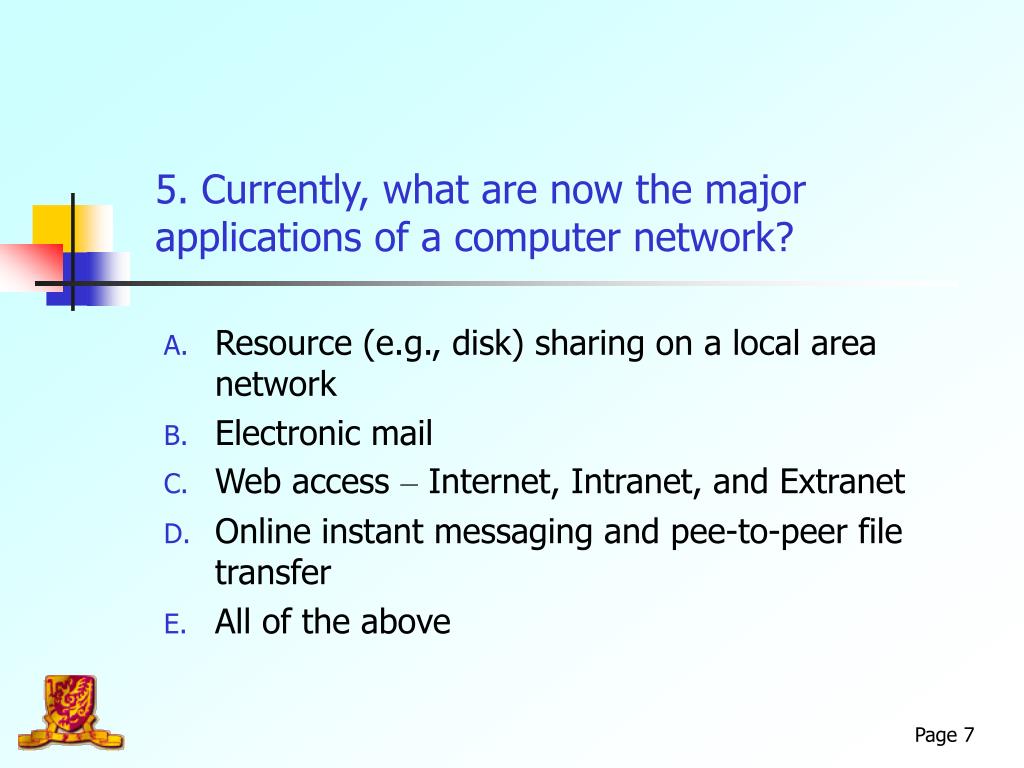 5. Currently, what are now the major applications of a computer network?

A. Resource (e.g., disk) sharing on a local area network
B. Electronic mail
C. Web access – Internet, Intranet, and Extranet
D. Online instant messaging and pee-to-peer file transfer
E. All of the above

Page 7